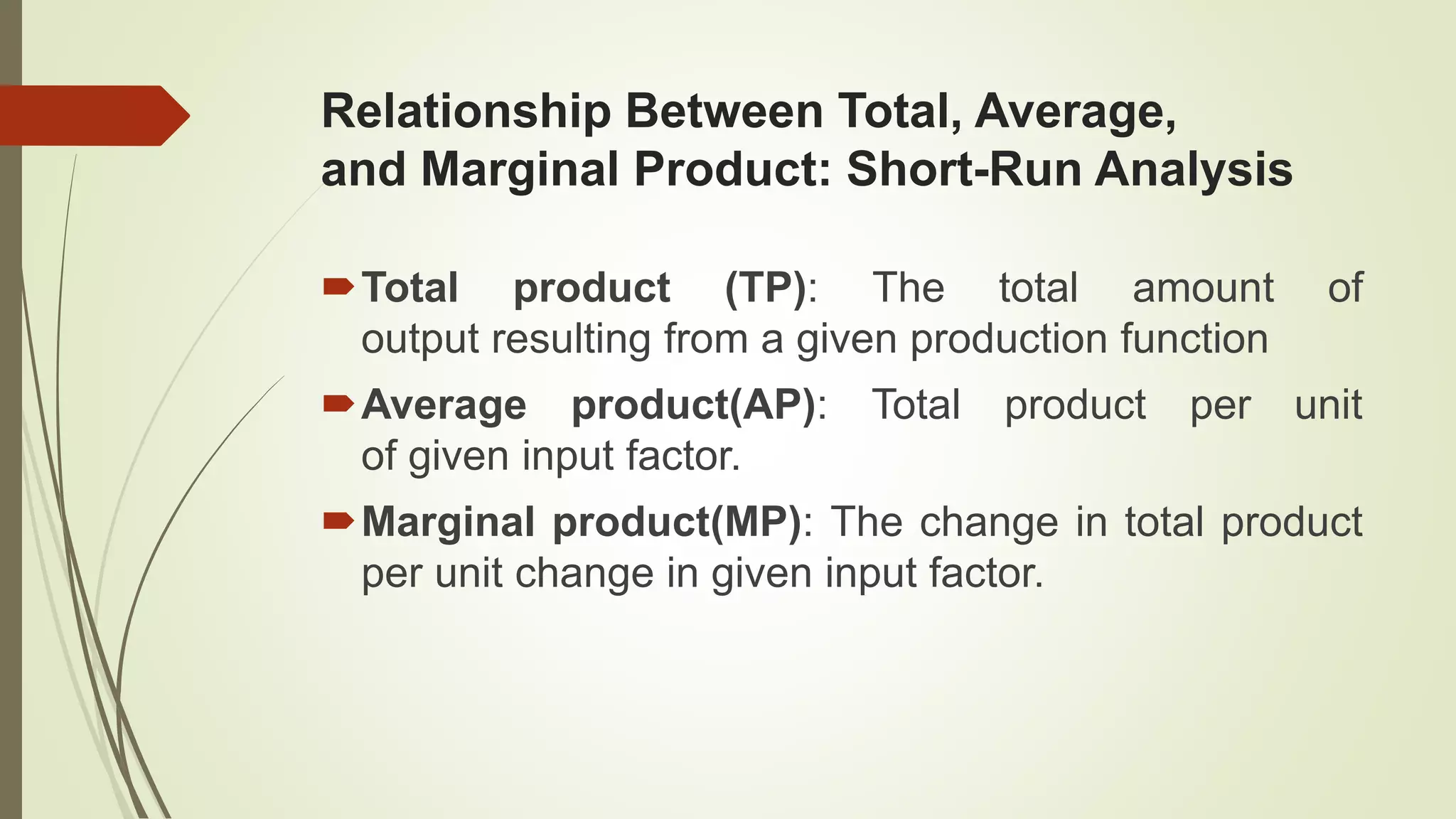 Relationship Between Total, Average, and Marginal Product: Short-Run Analysis

Total product (TP): The total amount of output resulting from a given production function

Average product(AP): Total product per unit of given input factor.

Marginal product(MP): The change in total product per unit change in given input factor.